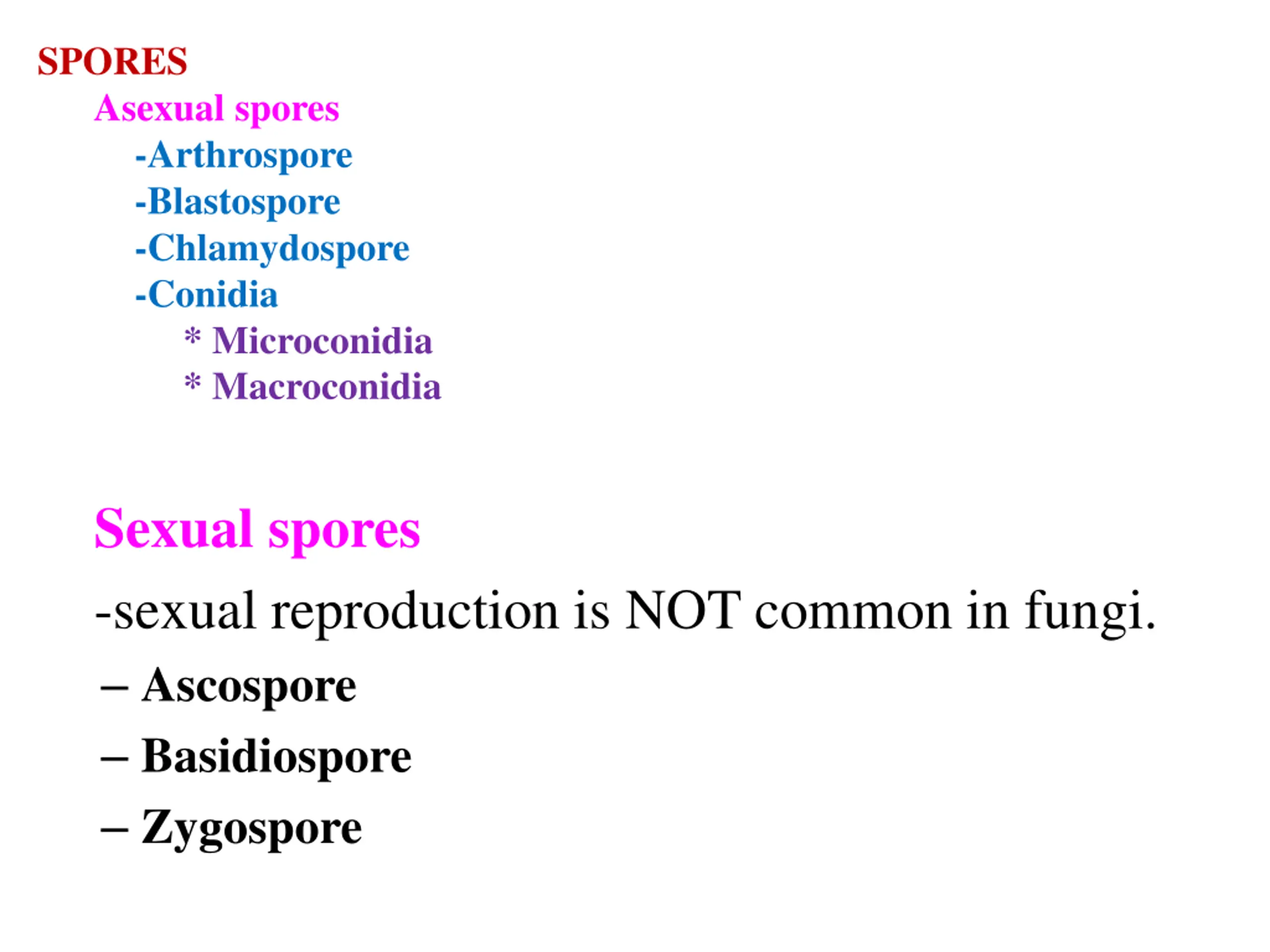 SPORES
Asexual spores
-Arthrospore
-Blastospore
-Chlamydospore
-Conidia
* Microconidia
* Macroconidia

Sexual spores
-sexual reproduction is NOT common in fungi.
– Ascospore
– Basidiospore
– Zygospore